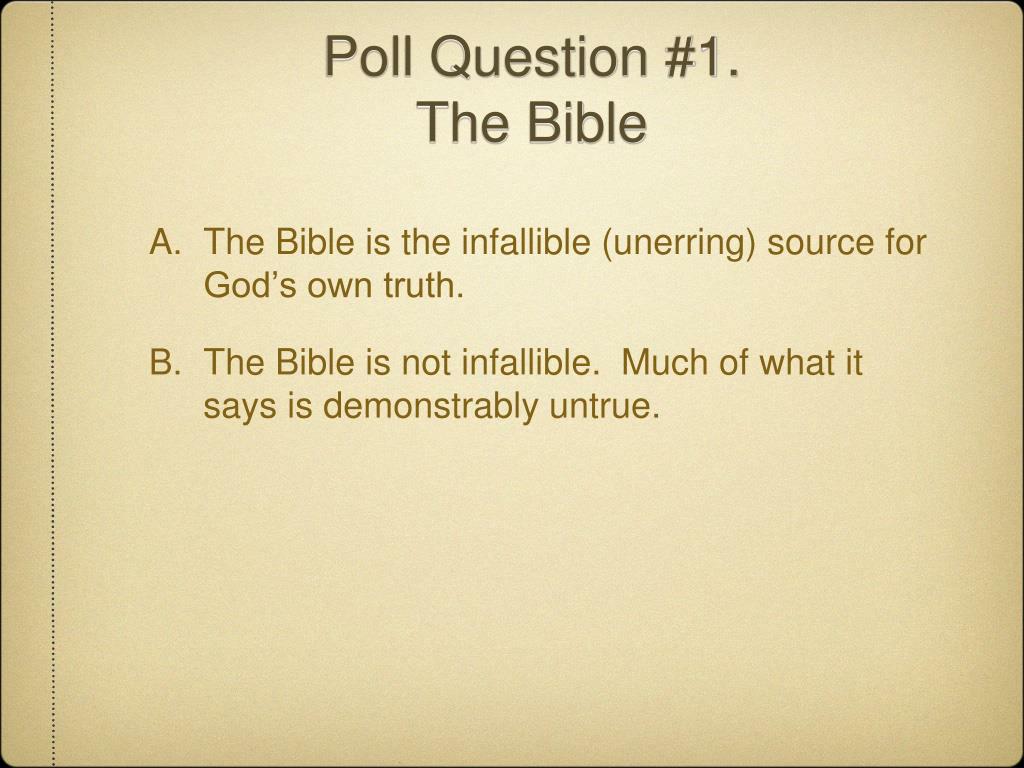 Poll Question #1.
The Bible

A. The Bible is the infallible (unerring) source for God’s own truth.

B. The Bible is not infallible. Much of what it says is demonstrably untrue.